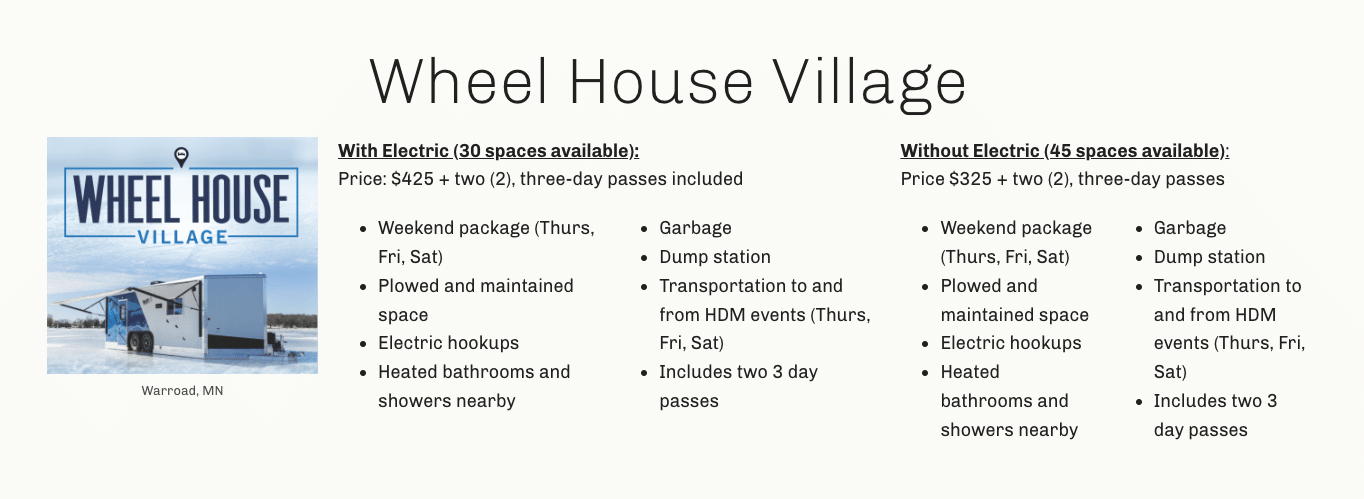 Wheel House Village

WHEEL HOUSE
VILLAGE

Warroad, MN

With Electric (30 spaces available):
Price: $425 + two (2), three-day passes included

- Weekend package (Thurs, Fri, Sat)
- Plowed and maintained space
- Electric hookups
- Heated bathrooms and showers nearby

- Garbage
- Dump station
- Transportation to and from HDM events (Thurs, Fri, Sat)
- Includes two 3 day passes

Without Electric (45 spaces available):
Price $325 + two (2), three-day passes

- Weekend package (Thurs, Fri, Sat)
- Plowed and maintained space
- Electric hookups
- Heated bathrooms and showers nearby

- Garbage
- Dump station
- Transportation to and from HDM events (Thurs, Fri, Sat)
- Includes two 3 day passes